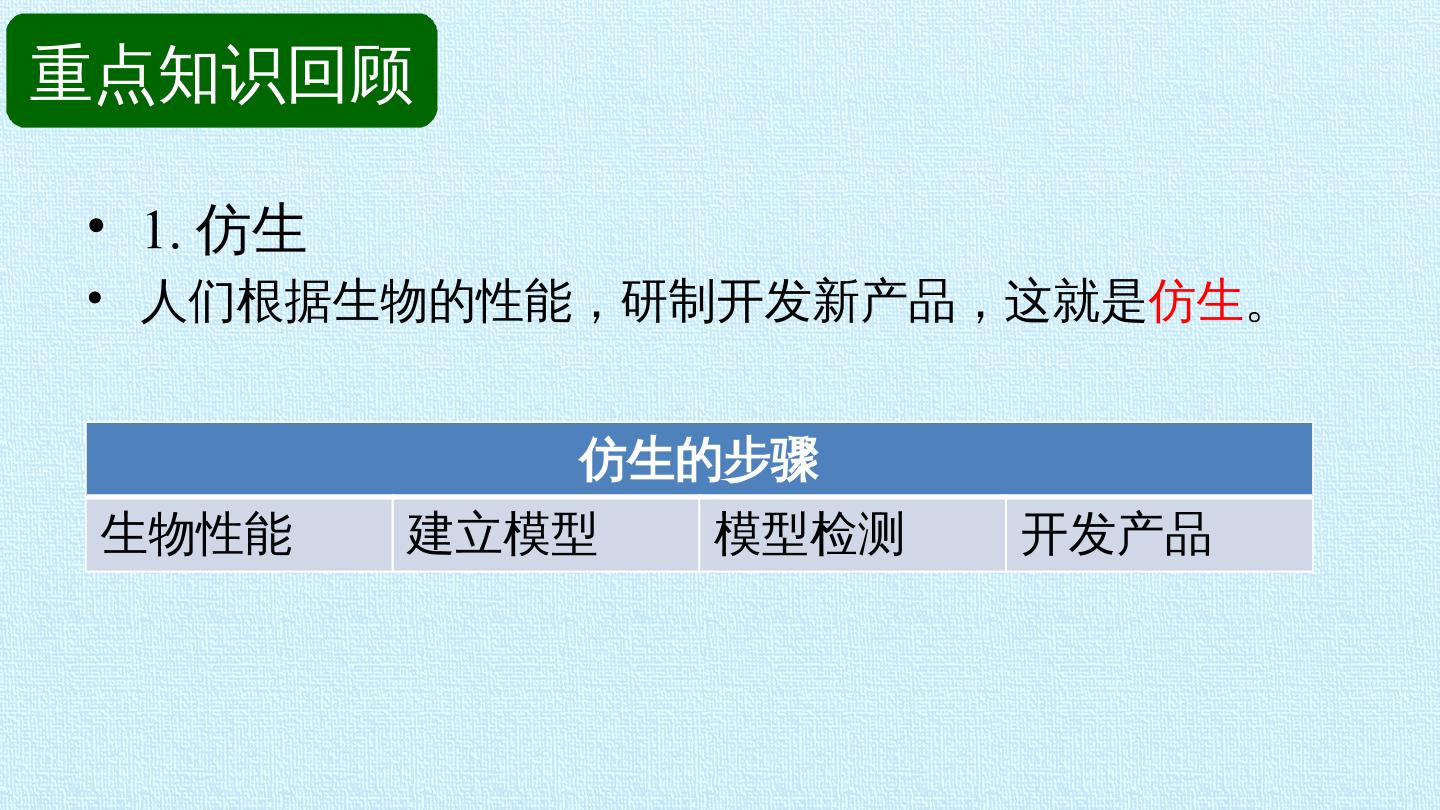 重点知识回顾

• 1. 仿生
• 人们根据生物的性能，研制开发新产品，这就是仿生。

| 仿生的步骤 | | | |
|---|---|---|---|
| 生物性能 | 建立模型 | 模型检测 | 开发产品 |